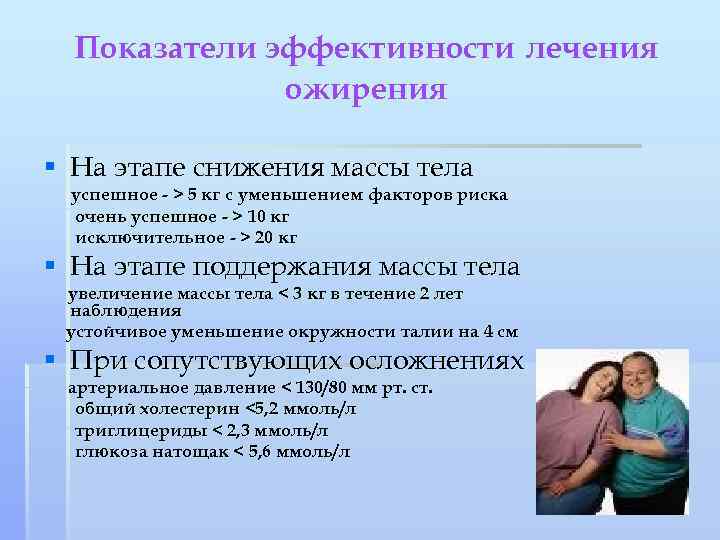 Показатели эффективности лечения ожирения

▪ На этапе снижения массы тела
успешное - > 5 кг с уменьшением факторов риска
очень успешное - > 10 кг
исключительное - > 20 кг

▪ На этапе поддержания массы тела
увеличение массы тела < 3 кг в течение 2 лет наблюдения
устойчивое уменьшение окружности талии на 4 см

▪ При сопутствующих осложнениях
артериальное давление < 130/80 мм рт. ст.
общий холестерин <5,2 ммоль/л
триглицериды < 2,3 ммоль/л
глюкоза натощак < 5,6 ммоль/л